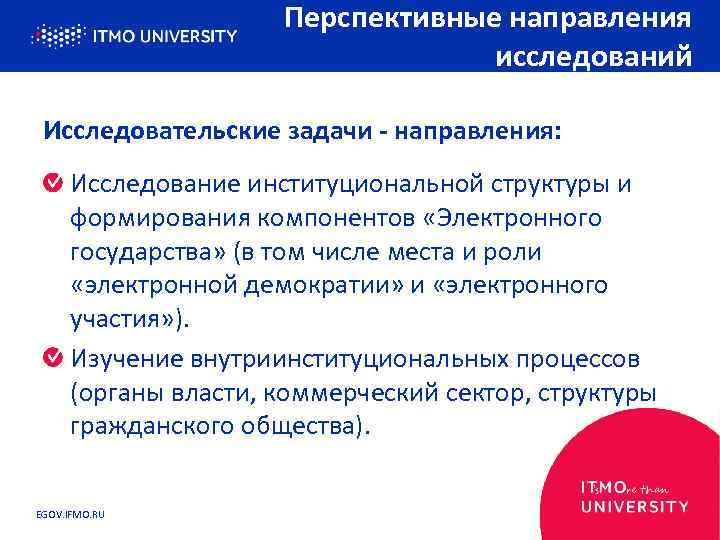 ITMO UNIVERSITY

Перспективные направления исследований

Исследовательские задачи - направления:

Исследование институциональной структуры и формирования компонентов «Электронного государства» (в том числе места и роли «электронной демократии» и «электронного участия»).

Изучение внутриинституциональных процессов (органы власти, коммерческий сектор, структуры гражданского общества).

EGOV.IFMO.RU

ITsMOre than UNIVERSITY